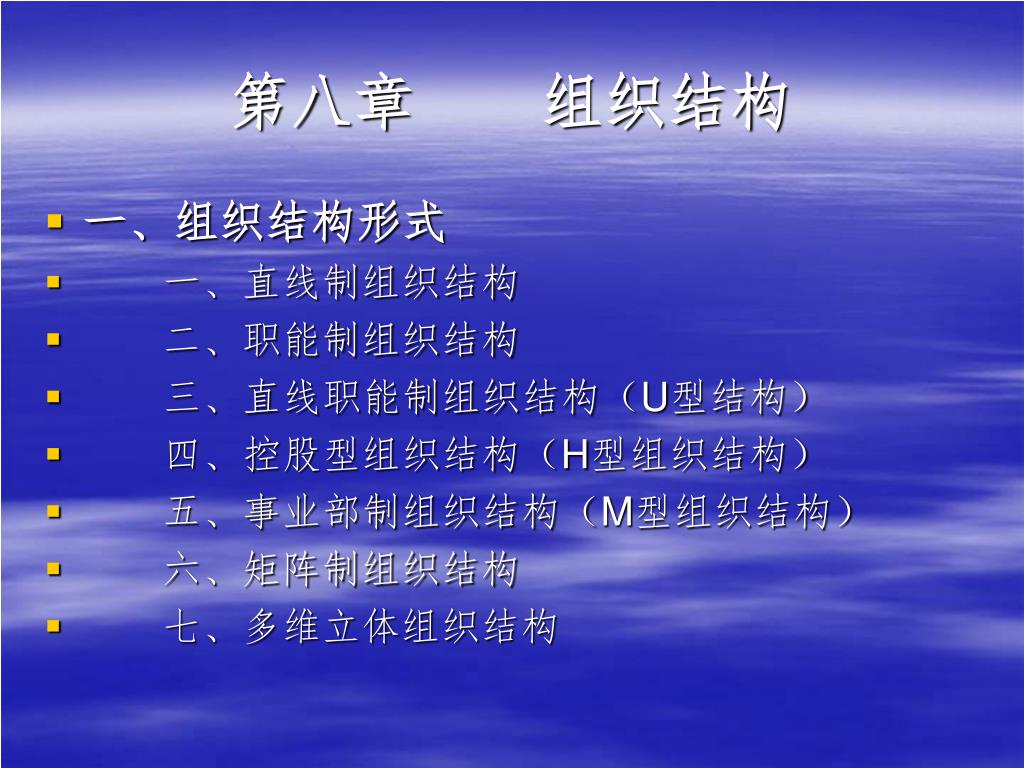 第八章　　组织结构

- 一、组织结构形式
- 一、直线制组织结构
- 二、职能制组织结构
- 三、直线职能制组织结构（U型结构）
- 四、控股型组织结构（H型组织结构）
- 五、事业部制组织结构（M型组织结构）
- 六、矩阵制组织结构
- 七、多维立体组织结构